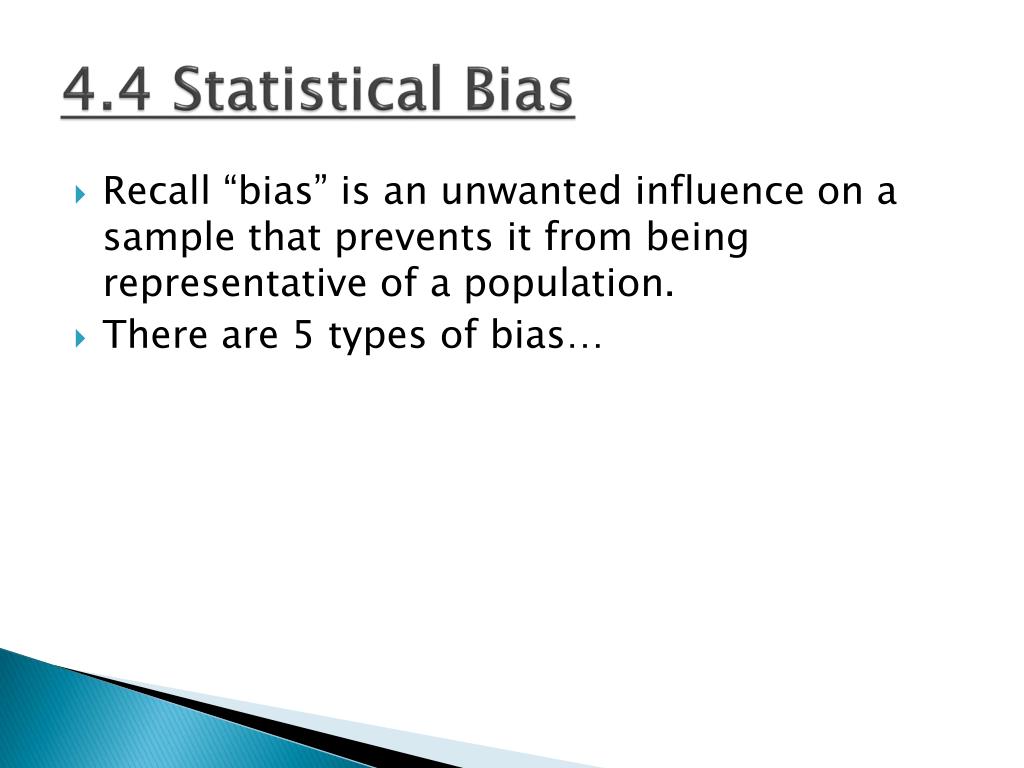 4.4 Statistical Bias

Recall “bias” is an unwanted influence on a sample that prevents it from being representative of a population.

There are 5 types of bias…